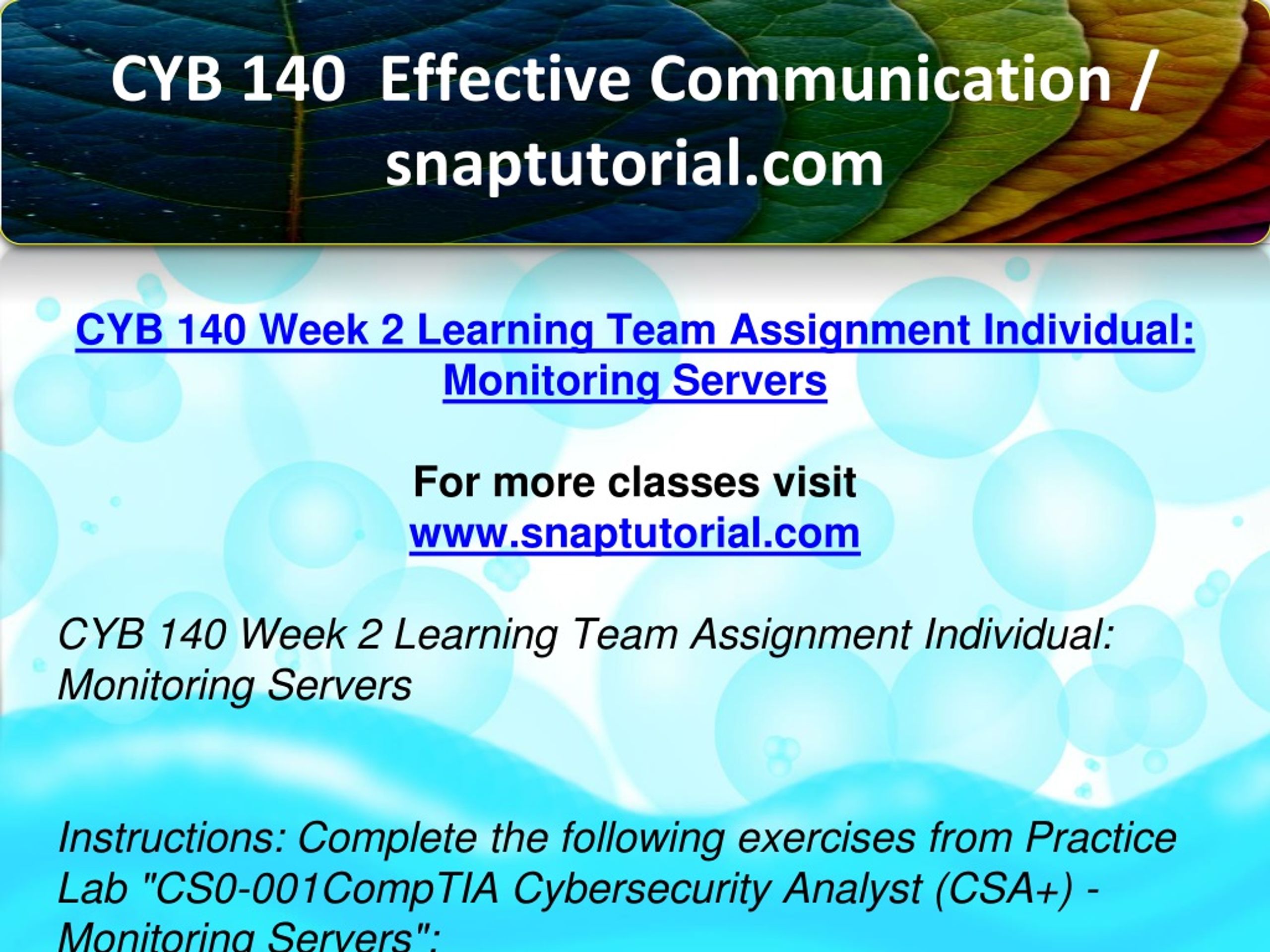 CYB 140 Effective Communication / snaptutorial.com

CYB 140 Week 2 Learning Team Assignment Individual: Monitoring Servers

For more classes visit
www.snaptutorial.com

CYB 140 Week 2 Learning Team Assignment Individual: Monitoring Servers

Instructions: Complete the following exercises from Practice Lab "CS0-001CompTIA Cybersecurity Analyst (CSA+) - Monitoring Servers":